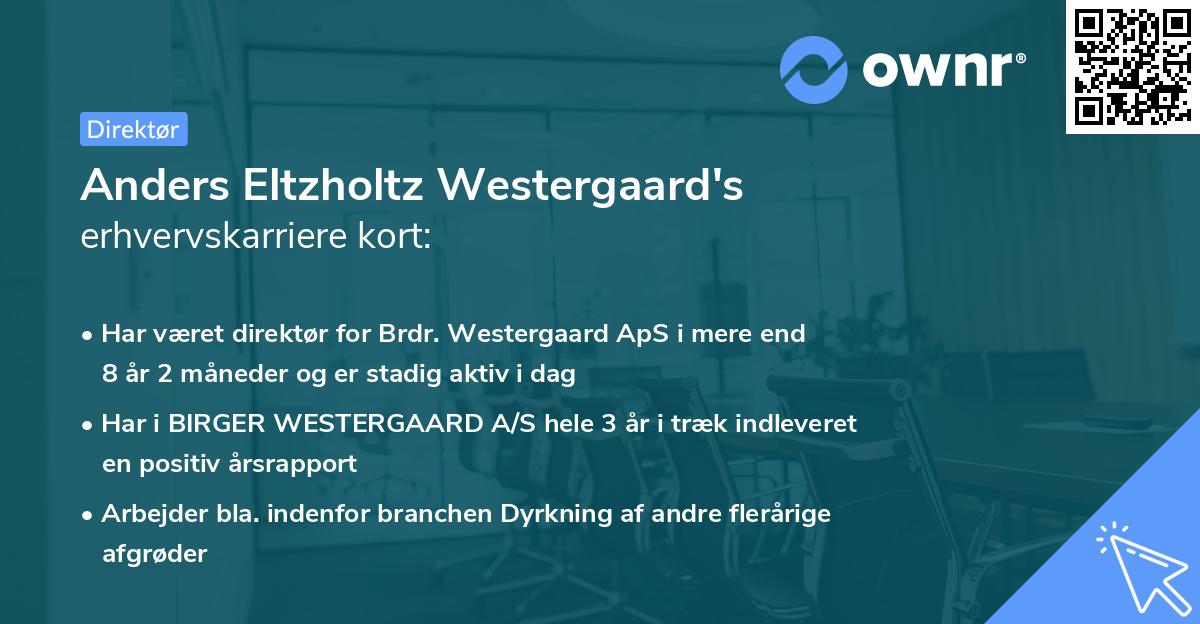 ownr®

Direktør

Anders Eltzholtz Westergaard's erhvervskarriere kort:

• Har været direktør for Brdr. Westergaard ApS i mere end 8 år 2 måneder og er stadig aktiv i dag

• Har i BIRGER WESTERGAARD A/S hele 3 år i træk indleveret en positiv årsrapport

• Arbejder bla. indenfor branchen Dyrkning af andre flerårige afgrøder